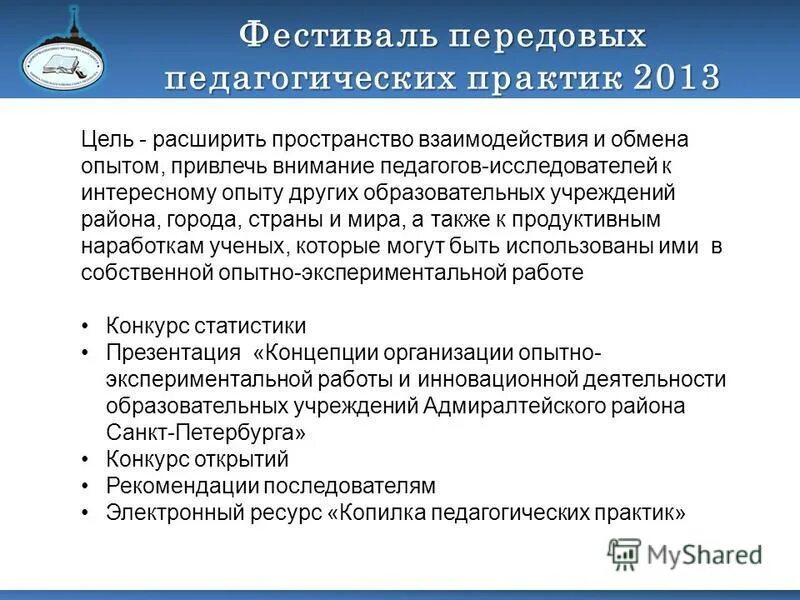 Фестиваль передовых педагогических практик 2013

Цель - расширить пространство взаимодействия и обмена опытом, привлечь внимание педагогов-исследователей к интересному опыту других образовательных учреждений района, города, страны и мира, а также к продуктивным наработкам ученых, которые могут быть использованы ими в собственной опытно-экспериментальной работе

• Конкурс статистики
• Презентация «Концепции организации опытно-экспериментальной работы и инновационной деятельности образовательных учреждений Адмиралтейского района Санкт-Петербурга»
• Конкурс открытий
• Рекомендации последователям
• Электронный ресурс «Копилка педагогических практик»

MyShared